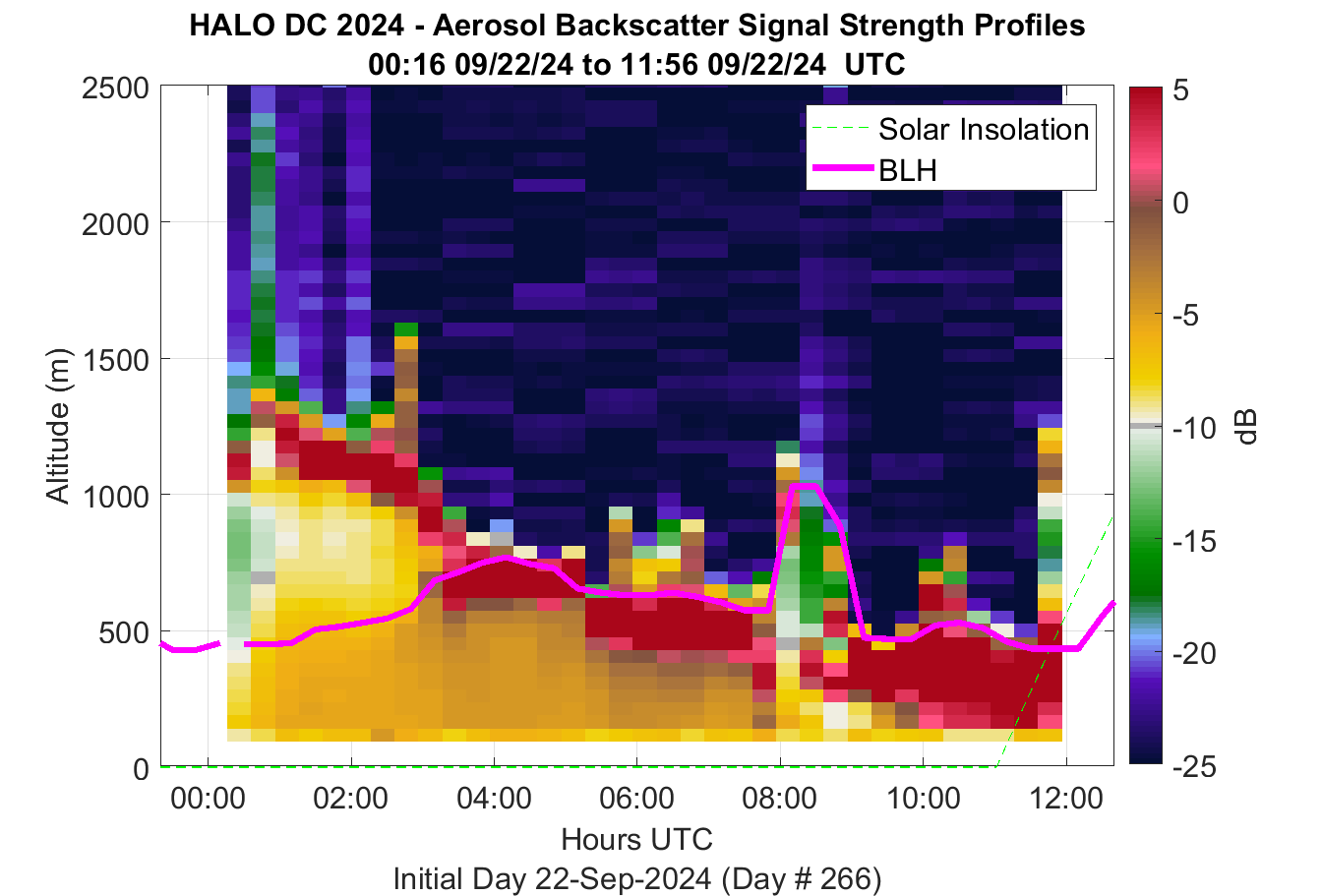 HALO DC 2024 - Aerosol Backscatter Signal Strength Profiles
00:16 09/22/24 to 11:56 09/22/24 UTC

Solar Insolation
BLH

Altitude (m)
2500
2000
1500
1000
500
0

00:00
02:00
04:00
06:00
08:00
10:00
12:00
Hours UTC
Initial Day 22-Sep-2024 (Day # 266)

5
0
-5
-10
-15
-20
-25
dB